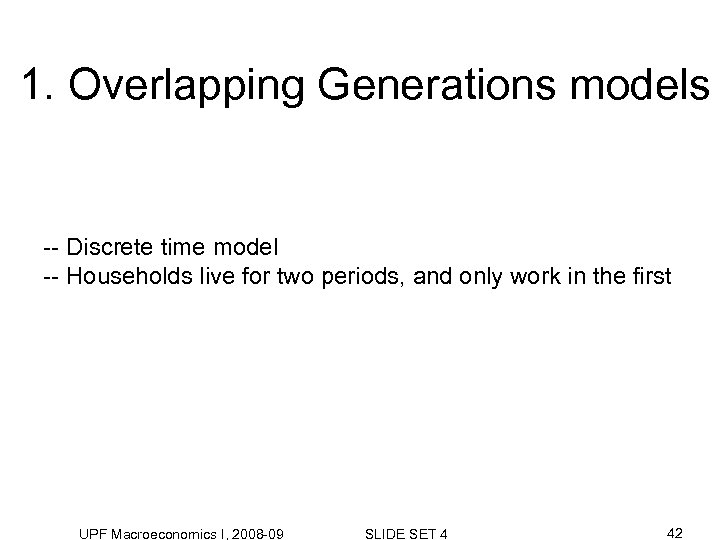 1. Overlapping Generations models

-- Discrete time model
-- Households live for two periods, and only work in the first

UPF Macroeconomics I, 2008-09 SLIDE SET 4 42